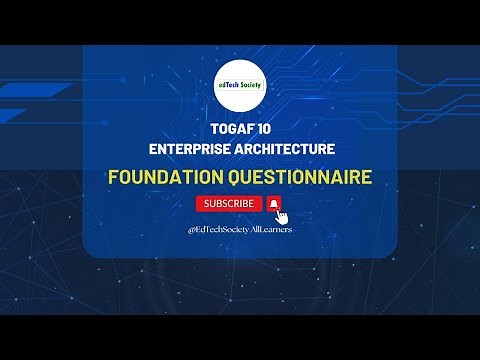 edTech Society

TOGAF 10
ENTERPRISE ARCHITECTURE
FOUNDATION QUESTIONNAIRE

SUBSCRIBE

@EdTechSociety AllLearners